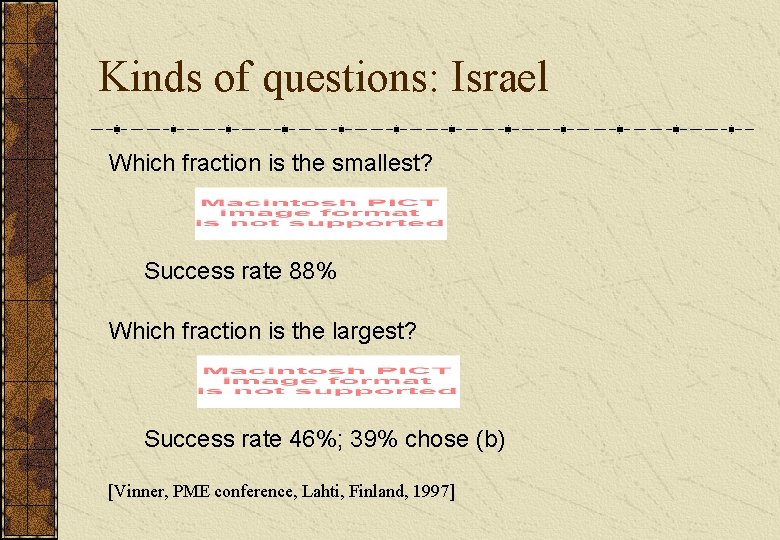 Kinds of questions: Israel

Which fraction is the smallest?

Macintosh PICT image format is not supported

Success rate 88%

Which fraction is the largest?

Macintosh PICT image format is not supported

Success rate 46%; 39% chose (b)

[Vinner, PME conference, Lahti, Finland, 1997]